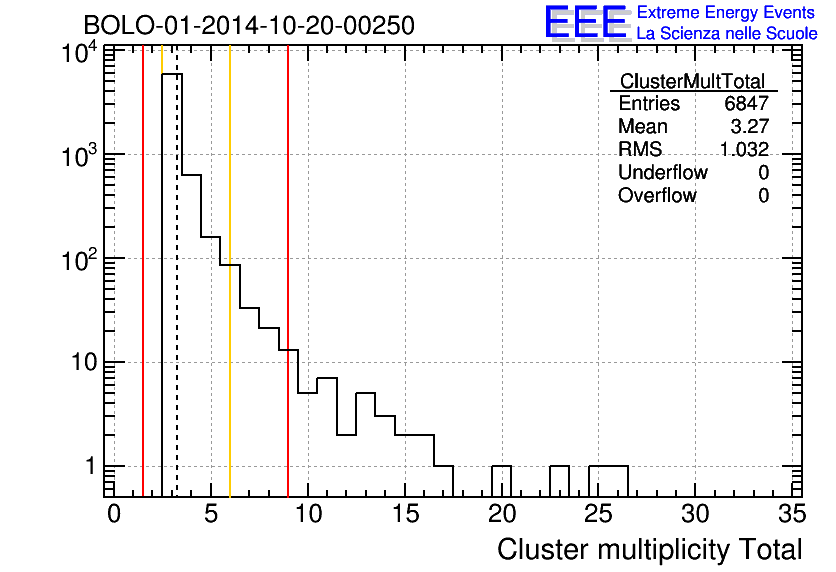 BOLO-01-2014-10-20-00250

EEE Extreme Energy Events
La Scienza nelle Scuole

| ClusterMultTotal | |
|---|---|
| Entries | 6847 |
| Mean | 3.27 |
| RMS | 1.032 |
| Underflow | 0 |
| Overflow | 0 |

$10^4$
$10^3$
$10^2$
10
1

0 5 10 15 20 25 30 35

Cluster multiplicity Total